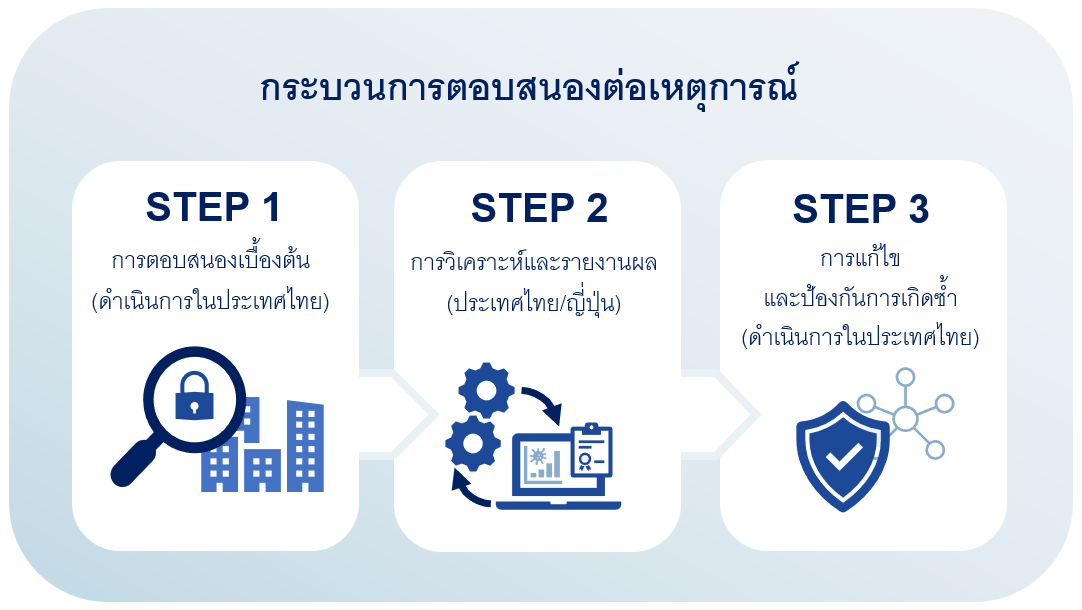 กระบวนการตอบสนองต่อเหตุการณ์

STEP 1
การตอบสนองเบื้องต้น
(ดำเนินการในประเทศไทย)

STEP 2
การวิเคราะห์และรายงานผล
(ประเทศไทย/ญี่ปุ่น)

STEP 3
การแก้ไข
และป้องกันการเกิดซ้ำ
(ดำเนินการในประเทศไทย)